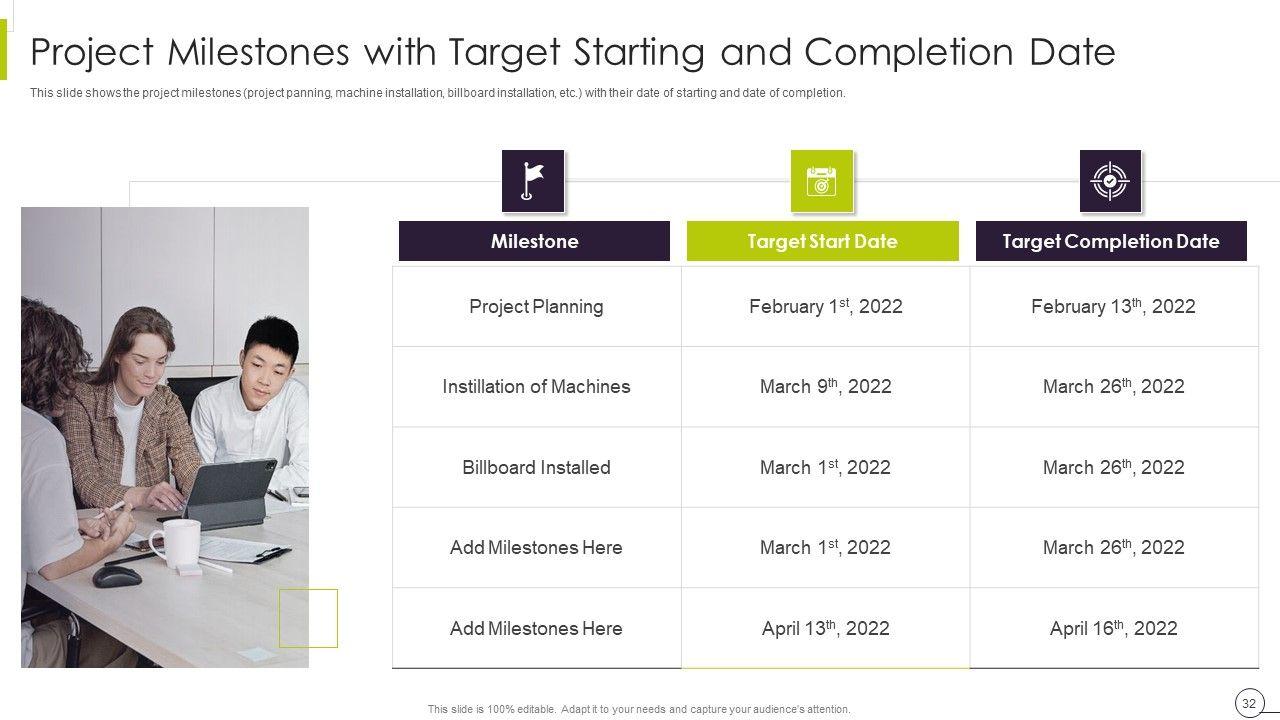 Project Milestones with Target Starting and Completion Date

This slide shows the project milestones (project panning, machine installation, billboard installation, etc.) with their date of starting and date of completion.

| Milestone | Target Start Date | Target Completion Date |
|---|---|---|
| Project Planning | February 1$^{st}$, 2022 | February 13$^{th}$, 2022 |
| Instillation of Machines | March 9$^{th}$, 2022 | March 26$^{th}$, 2022 |
| Billboard Installed | March 1$^{st}$, 2022 | March 26$^{th}$, 2022 |
| Add Milestones Here | March 1$^{st}$, 2022 | March 26$^{th}$, 2022 |
| Add Milestones Here | April 13$^{th}$, 2022 | April 16$^{th}$, 2022 |

This slide is 100% editable. Adapt it to your needs and capture your audience's attention.

32